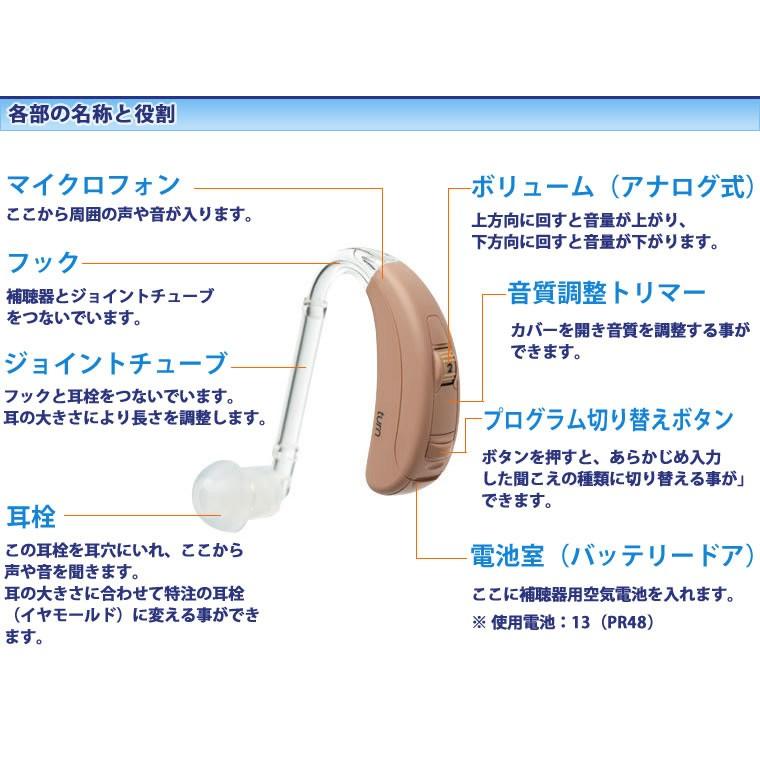 各部の名称と役割

マイクロフォン
ここから周囲の声や音が入ります。

フック
補聴器とジョイントチューブをつないでいます。

ジョイントチューブ
フックと耳栓をつないでいます。
耳の大きさにより長さを調整します。

耳栓
この耳栓を耳穴にいれ、ここから声や音を聞きます。
耳の大きさに合わせて特注の耳栓（イヤモールド）に変える事ができます。

ボリューム（アナログ式）
上方向に回すと音量が上がり、
下方向に回すと音量が下がります。

音質調整トリマー
カバーを開き音質を調整する事ができます。

プログラム切り替えボタン
ボタンを押すと、あらかじめ入力した聞こえの種類に切り替える事が」できます。

電池室（バッテリードア）
ここに補聴器用空気電池を入れます。
※ 使用電池：13（PR48）

turn
2